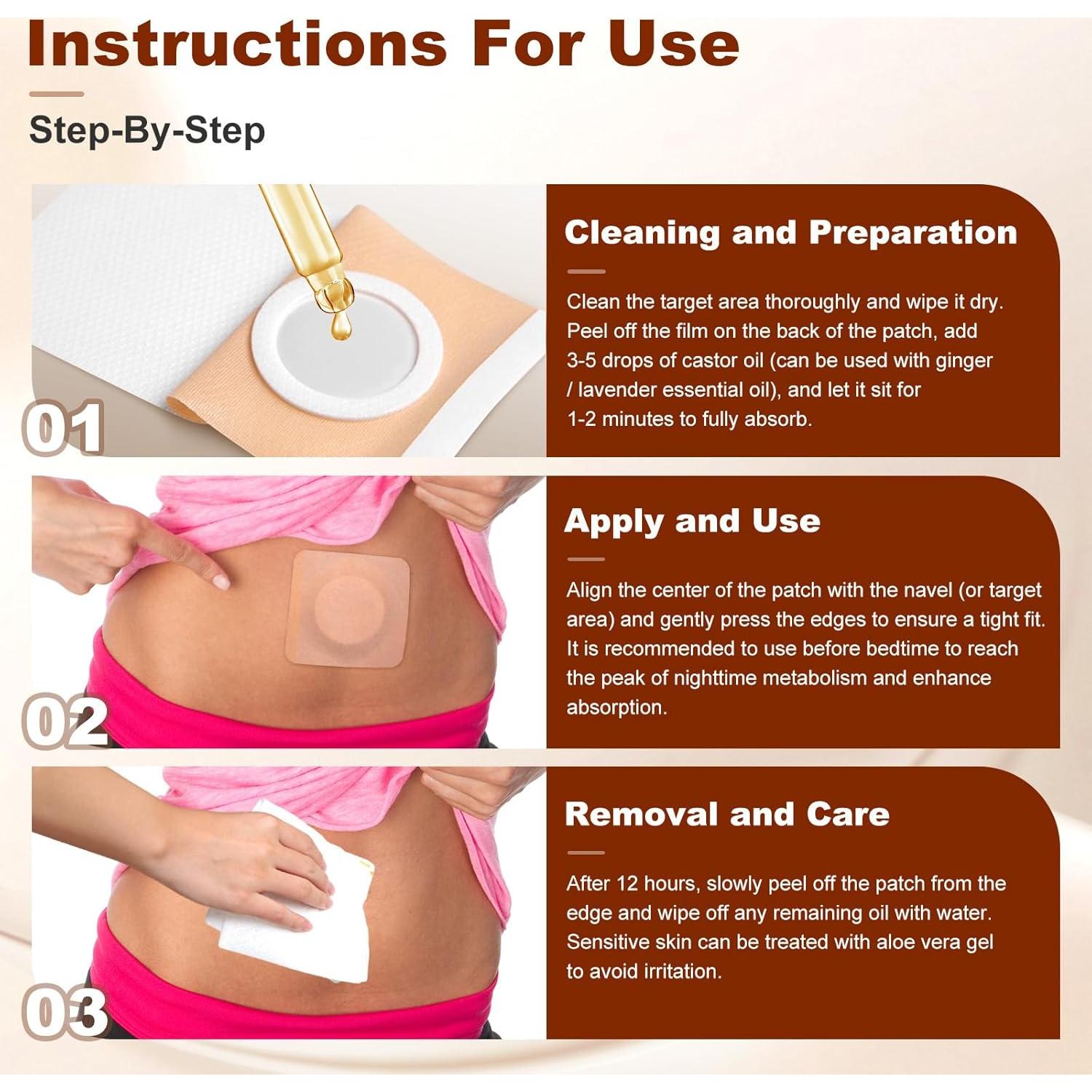 Instructions For Use

Step-By-Step

01

Cleaning and Preparation

Clean the target area thoroughly and wipe it dry. Peel off the film on the back of the patch, add 3-5 drops of castor oil (can be used with ginger / lavender essential oil), and let it sit for 1-2 minutes to fully absorb.

02

Apply and Use

Align the center of the patch with the navel (or target area) and gently press the edges to ensure a tight fit. It is recommended to use before bedtime to reach the peak of nighttime metabolism and enhance absorption.

03

Removal and Care

After 12 hours, slowly peel off the patch from the edge and wipe off any remaining oil with water. Sensitive skin can be treated with aloe vera gel to avoid irritation.